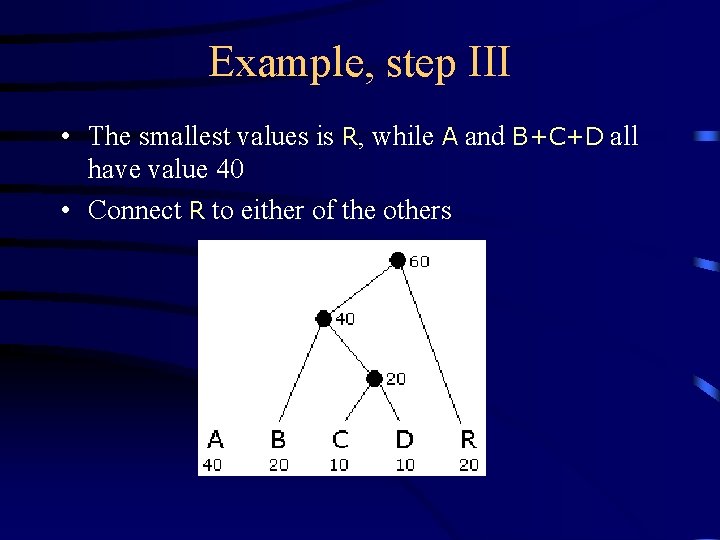 Example, step III

• The smallest values is R, while A and B+C+D all have value 40

• Connect R to either of the others

60
40
20
A B C D R
40 20 10 10 20